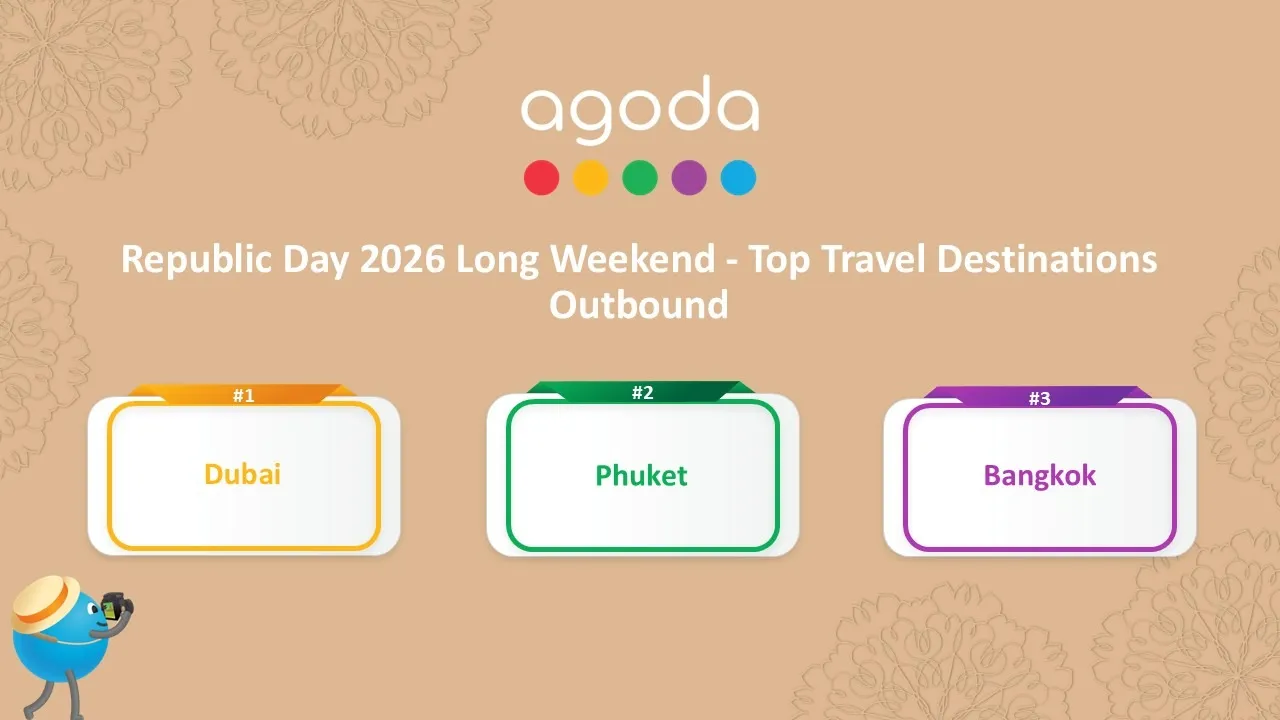 agoda

Republic Day 2026 Long Weekend - Top Travel Destinations Outbound

#1
Dubai

#2
Phuket

#3
Bangkok